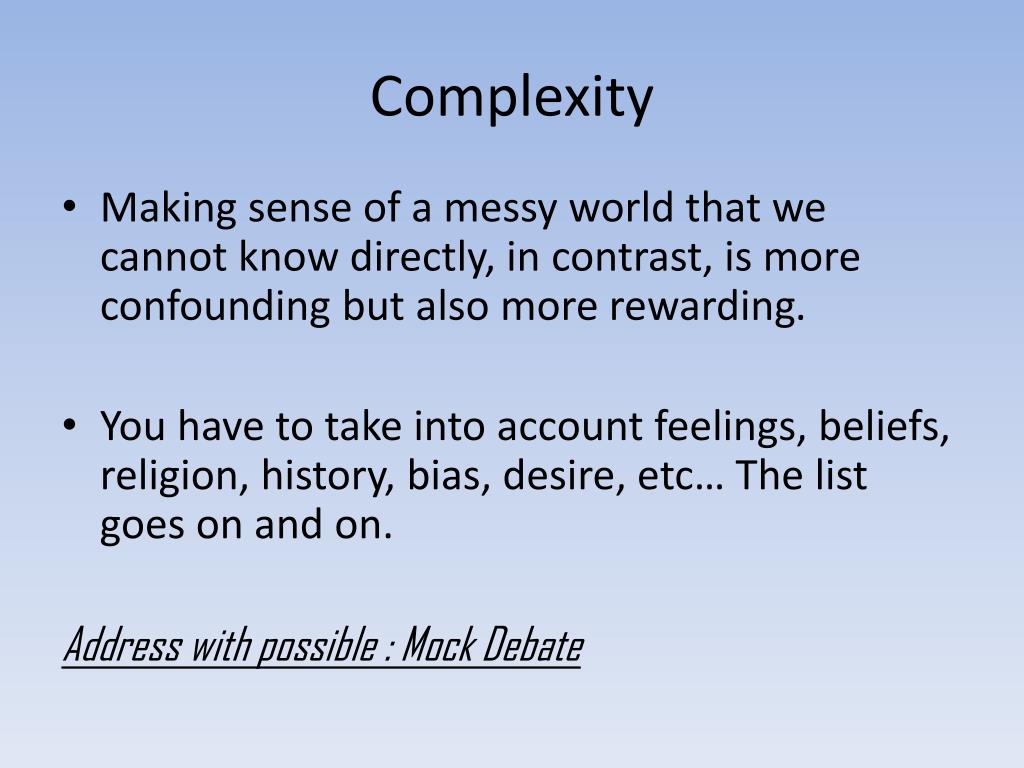 Complexity

• Making sense of a messy world that we cannot know directly, in contrast, is more confounding but also more rewarding.

• You have to take into account feelings, beliefs, religion, history, bias, desire, etc… The list goes on and on.

Address with possible : Mock Debate